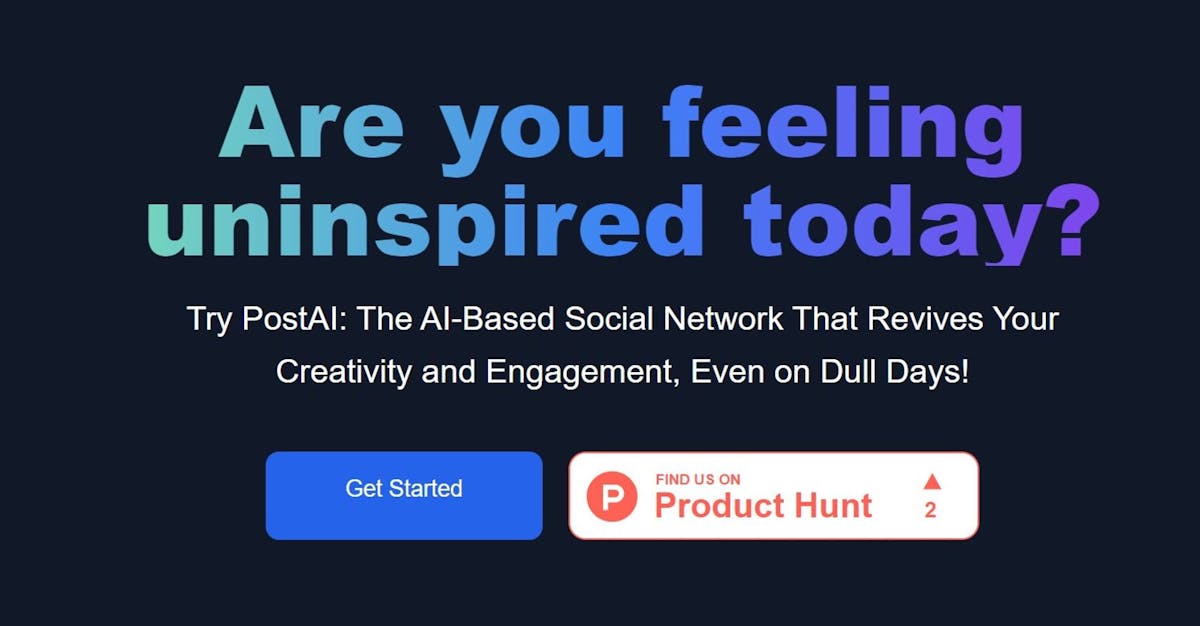 Are you feeling uninspired today?

Try PostAI: The AI-Based Social Network That Revives Your Creativity and Engagement, Even on Dull Days!

Get Started

P FIND US ON Product Hunt 2